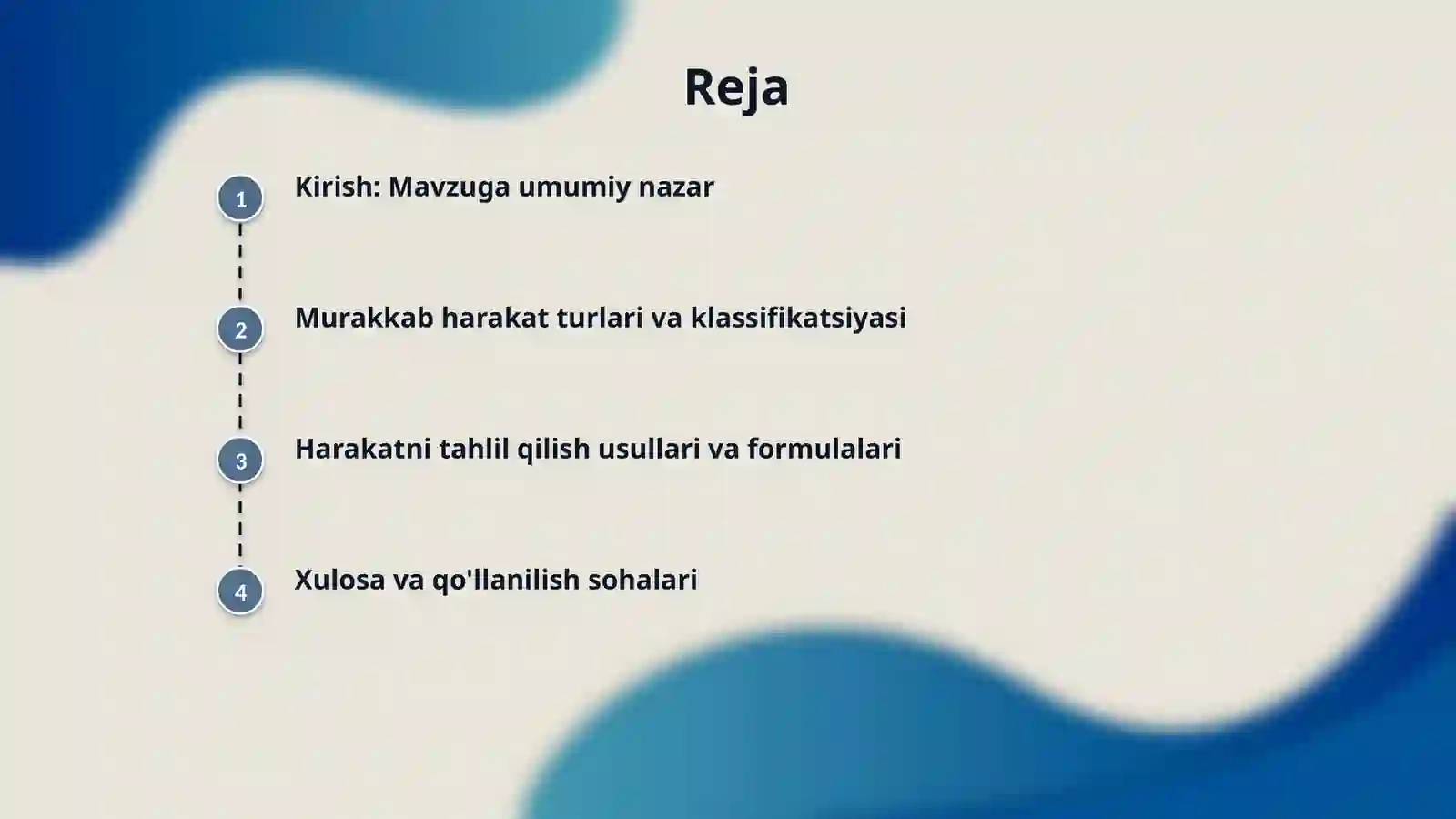 Reja

1 Kirish: Mavzuga umumiy nazar

2 Murakkab harakat turlari va klassifikatsiyasi

3 Harakatni tahlil qilish usullari va formulalari

4 Xulosa va qo'llanilish sohalari